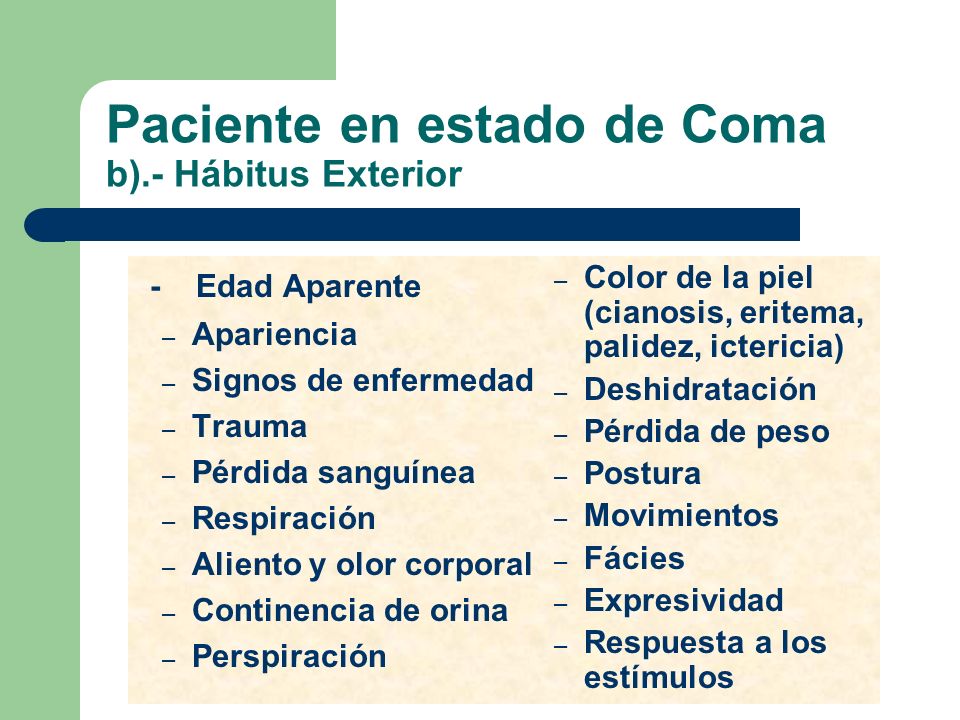 Paciente en estado de Coma
b).- Hábitus Exterior

- Edad Aparente
– Apariencia
– Signos de enfermedad
– Trauma
– Pérdida sanguínea
– Respiración
– Aliento y olor corporal
– Continencia de orina
– Perspiración

– Color de la piel (cianosis, eritema, palidez, ictericia)
– Deshidratación
– Pérdida de peso
– Postura
– Movimientos
– Fácies
– Expresividad
– Respuesta a los estímulos